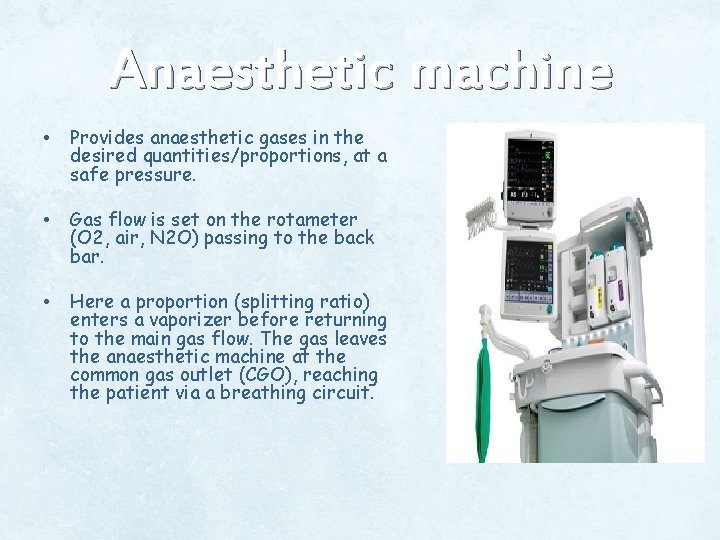 Anaesthetic machine

• Provides anaesthetic gases in the desired quantities/proportions, at a safe pressure.

• Gas flow is set on the rotameter (O2, air, N2O) passing to the back bar.

• Here a proportion (splitting ratio) enters a vaporizer before returning to the main gas flow. The gas leaves the anaesthetic machine at the common gas outlet (CGO), reaching the patient via a breathing circuit.